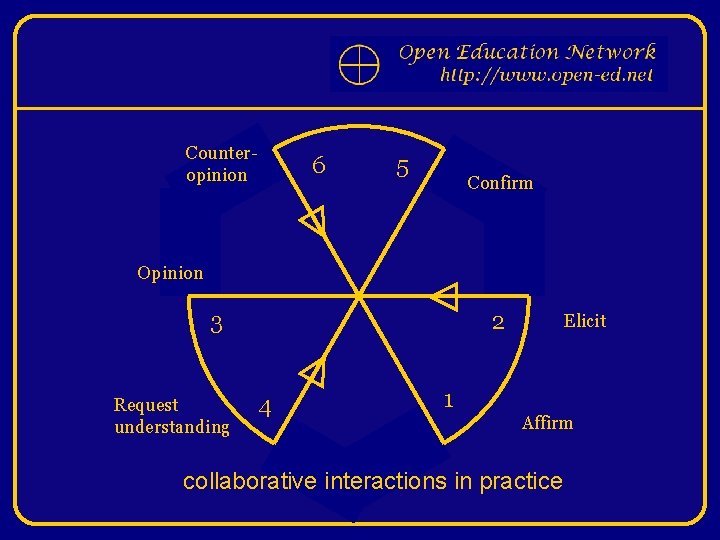 Open Education Network
http://www.open-ed.net

Counter-opinion

6

5

Confirm

Opinion

3

2

Elicit

Request understanding

4

1

Affirm

collaborative interactions in practice